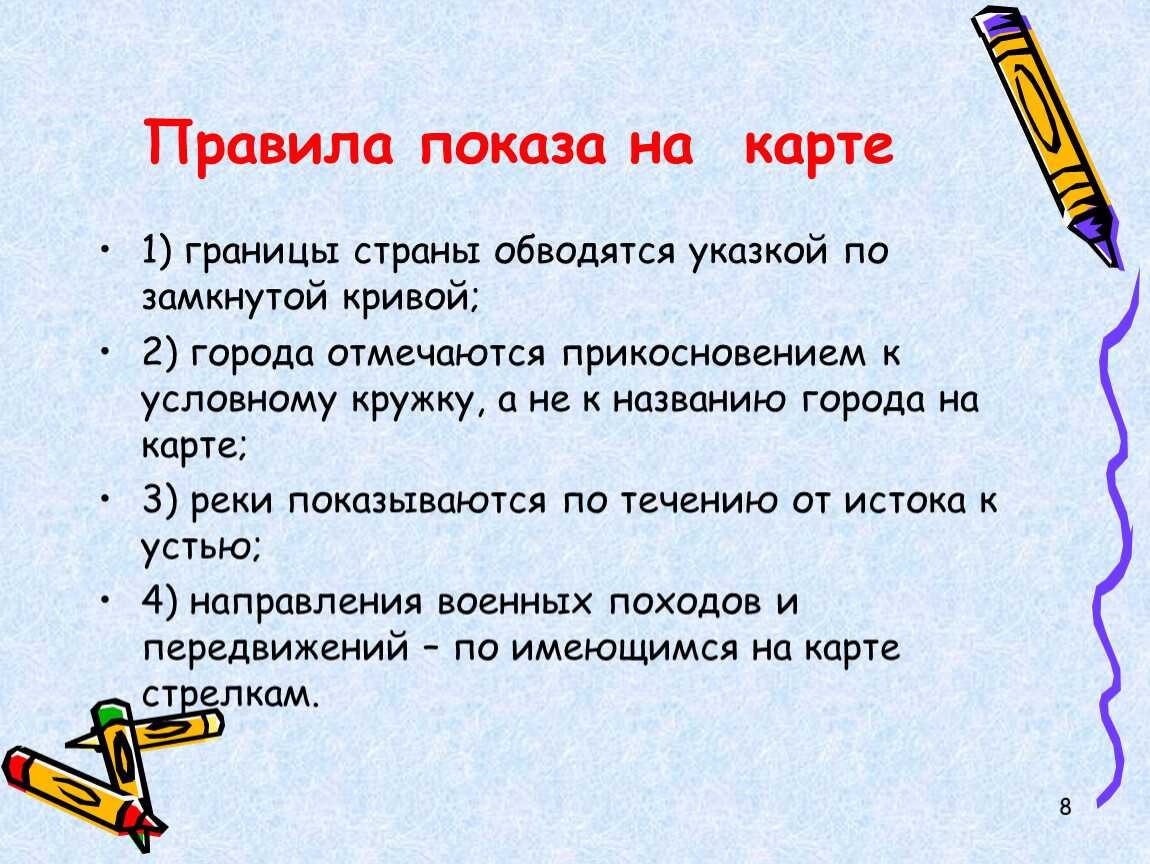 Правила показа на карте

• 1) границы страны обводятся указкой по замкнутой кривой;

• 2) города отмечаются прикосновением к условному кружку, а не к названию города на карте;

• 3) реки показываются по течению от истока к устью;

• 4) направления военных походов и передвижений – по имеющимся на карте стрелкам.

8